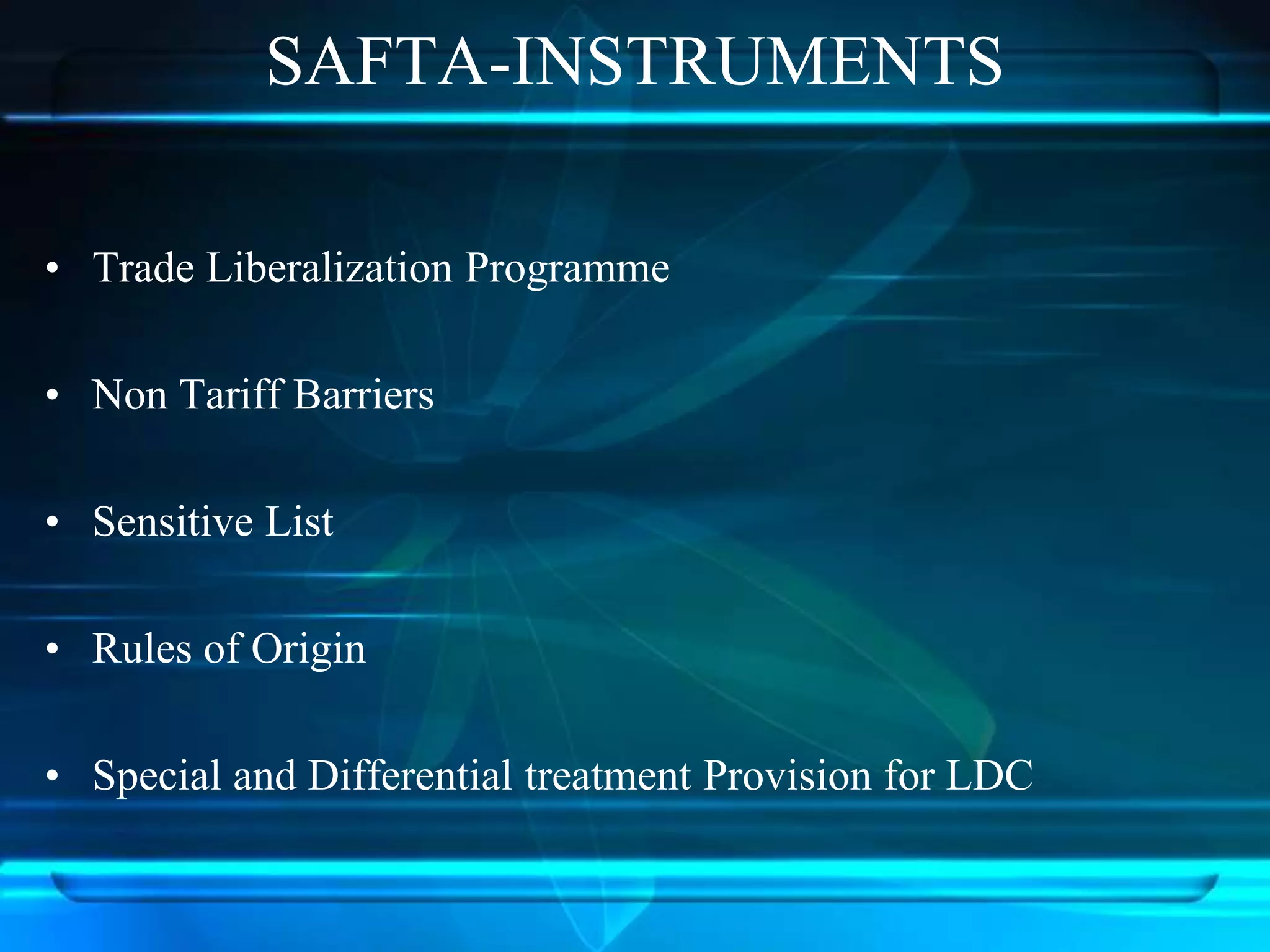 SAFTA-INSTRUMENTS

• Trade Liberalization Programme

• Non Tariff Barriers

• Sensitive List

• Rules of Origin

• Special and Differential treatment Provision for LDC